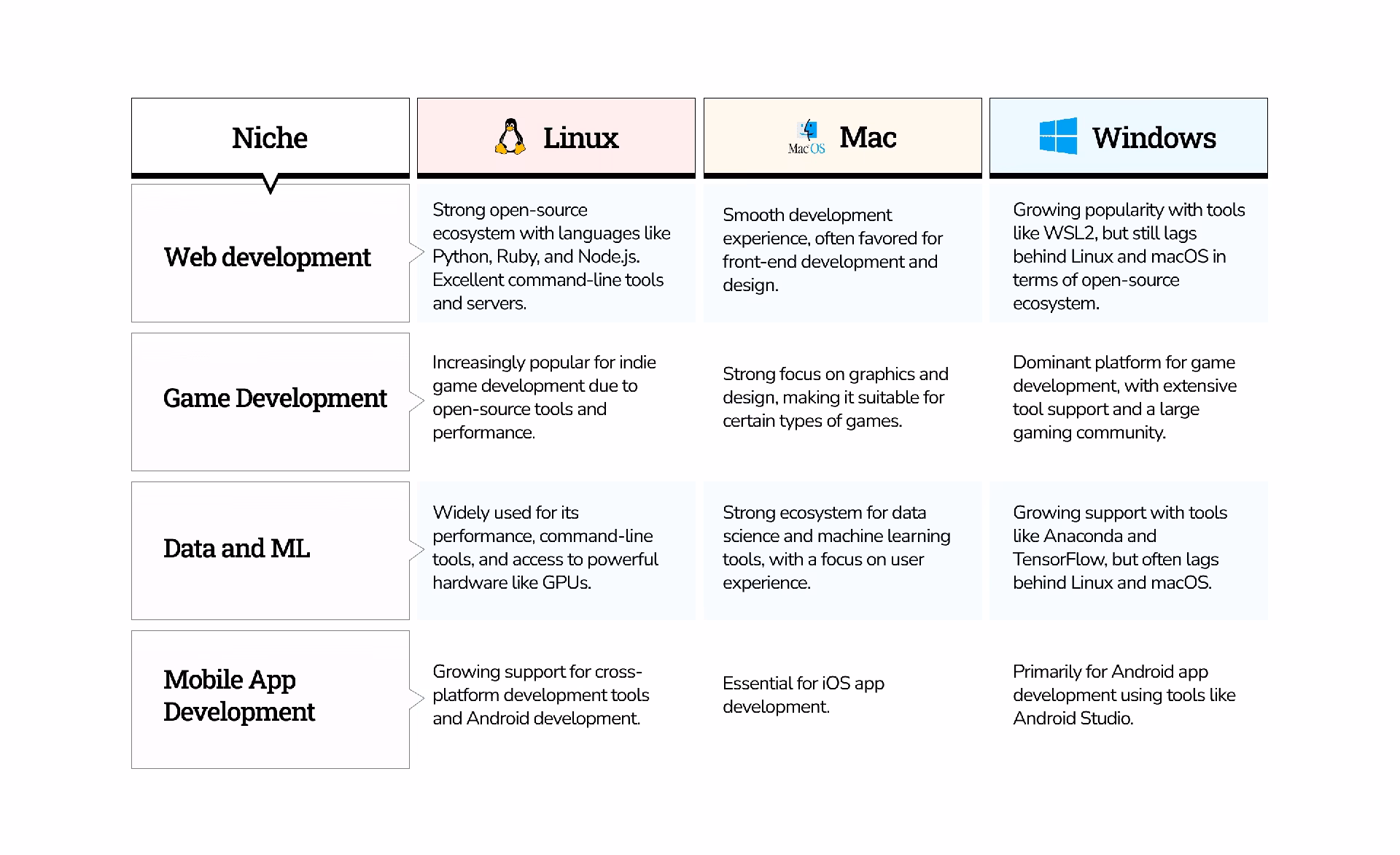 | Niche | Linux | Mac OS Mac | Windows |
|---|---|---|---|
| Web development | Strong open-source ecosystem with languages like Python, Ruby, and Node.js. Excellent command-line tools and servers. | Smooth development experience, often favored for front-end development and design. | Growing popularity with tools like WSL2, but still lags behind Linux and macOS in terms of open-source ecosystem. |
| Game Development | Increasingly popular for indie game development due to open-source tools and performance. | Strong focus on graphics and design, making it suitable for certain types of games. | Dominant platform for game development, with extensive tool support and a large gaming community. |
| Data and ML | Widely used for its performance, command-line tools, and access to powerful hardware like GPUs. | Strong ecosystem for data science and machine learning tools, with a focus on user experience. | Growing support with tools like Anaconda and TensorFlow, but often lags behind Linux and macOS. |
| Mobile App Development | Growing support for cross-platform development tools and Android development. | Essential for iOS app development. | Primarily for Android app development using tools like Android Studio. |